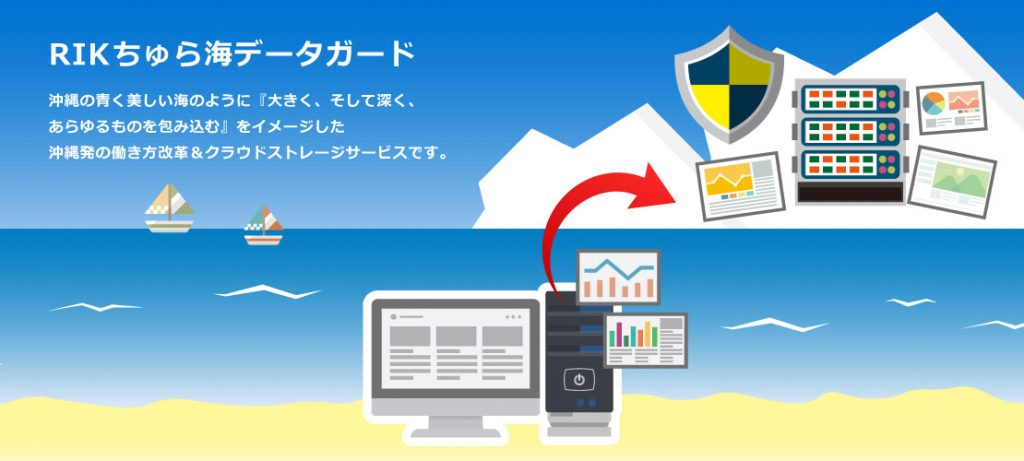 RIKちゅら海データガード

沖縄の青く美しい海のように『大きく、そして深く、あらゆるものを包み込む』をイメージした沖縄発の働き方改革＆クラウドストレージサービスです。